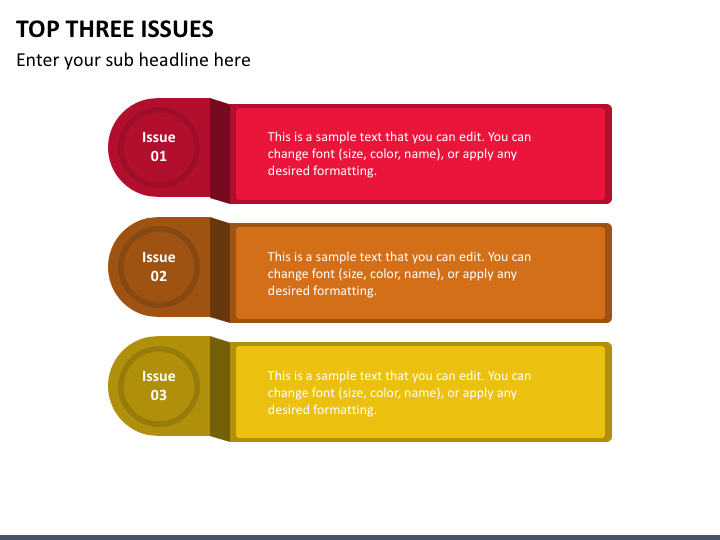 TOP THREE ISSUES

Enter your sub headline here

Issue
01

This is a sample text that you can edit. You can change font (size, color, name), or apply any desired formatting.

Issue
02

This is a sample text that you can edit. You can change font (size, color, name), or apply any desired formatting.

Issue
03

This is a sample text that you can edit. You can change font (size, color, name), or apply any desired formatting.